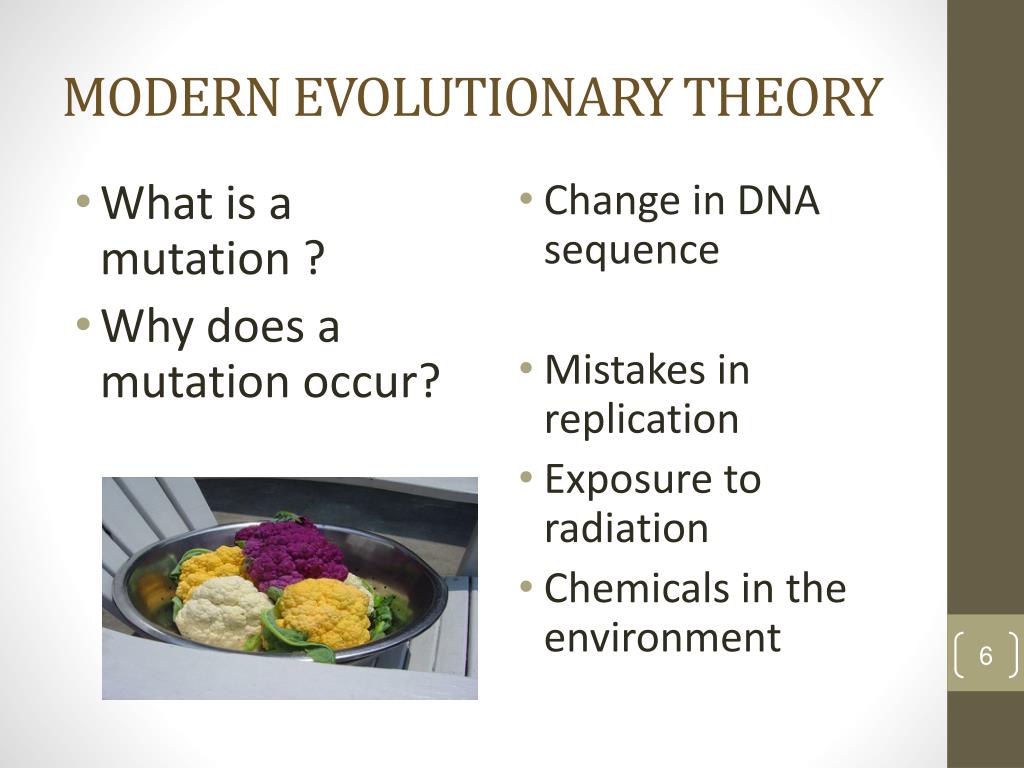 MODERN EVOLUTIONARY THEORY

• What is a mutation ?
• Why does a mutation occur?

• Change in DNA sequence

• Mistakes in replication
• Exposure to radiation
• Chemicals in the environment

6